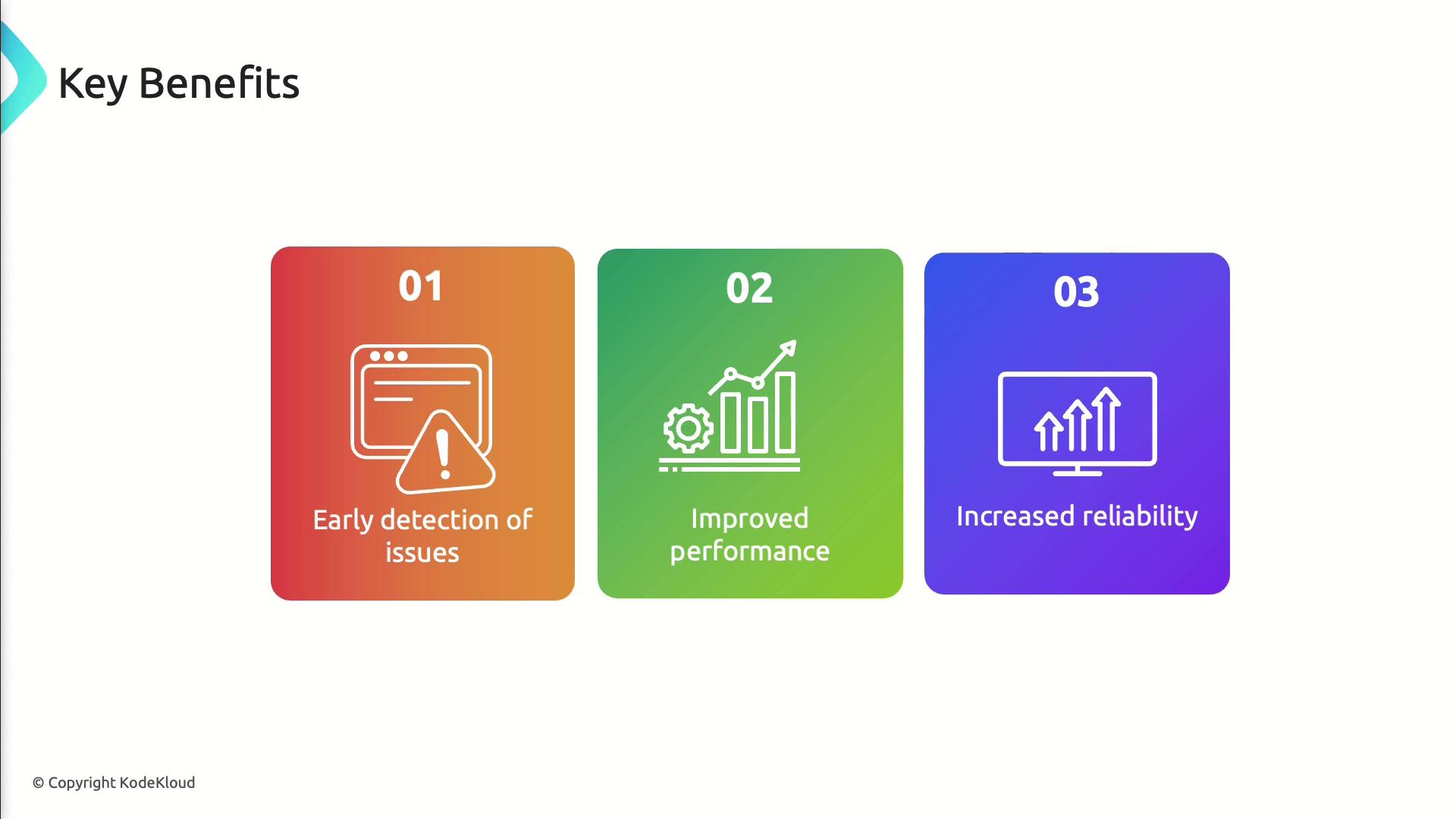 Key Benefits

01

Early detection of issues

02

Improved performance

03

Increased reliability

© Copyright KodeKloud